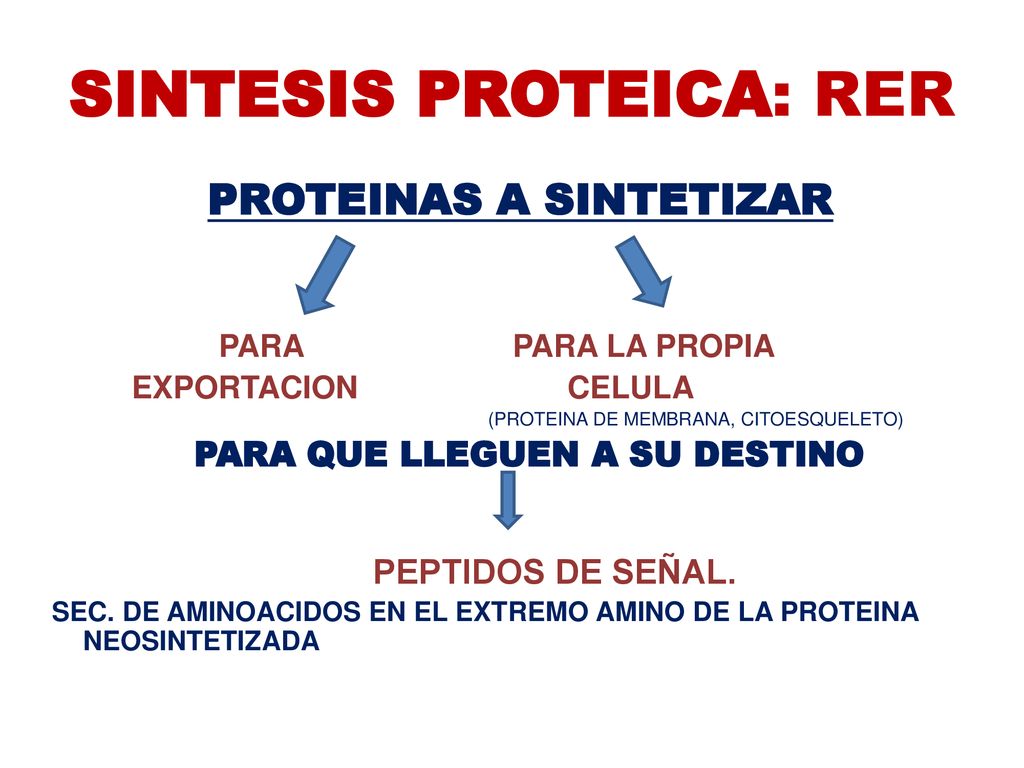 SINTESIS PROTEICA: RER

PROTEINAS A SINTETIZAR

PARA EXPORTACION

PARA LA PROPIA CELULA
(PROTEINA DE MEMBRANA, CITOESQUELETO)

PARA QUE LLEGUEN A SU DESTINO

PEPTIDOS DE SEÑAL.

SEC. DE AMINOACIDOS EN EL EXTREMO AMINO DE LA PROTEINA NEOSINTETIZADA